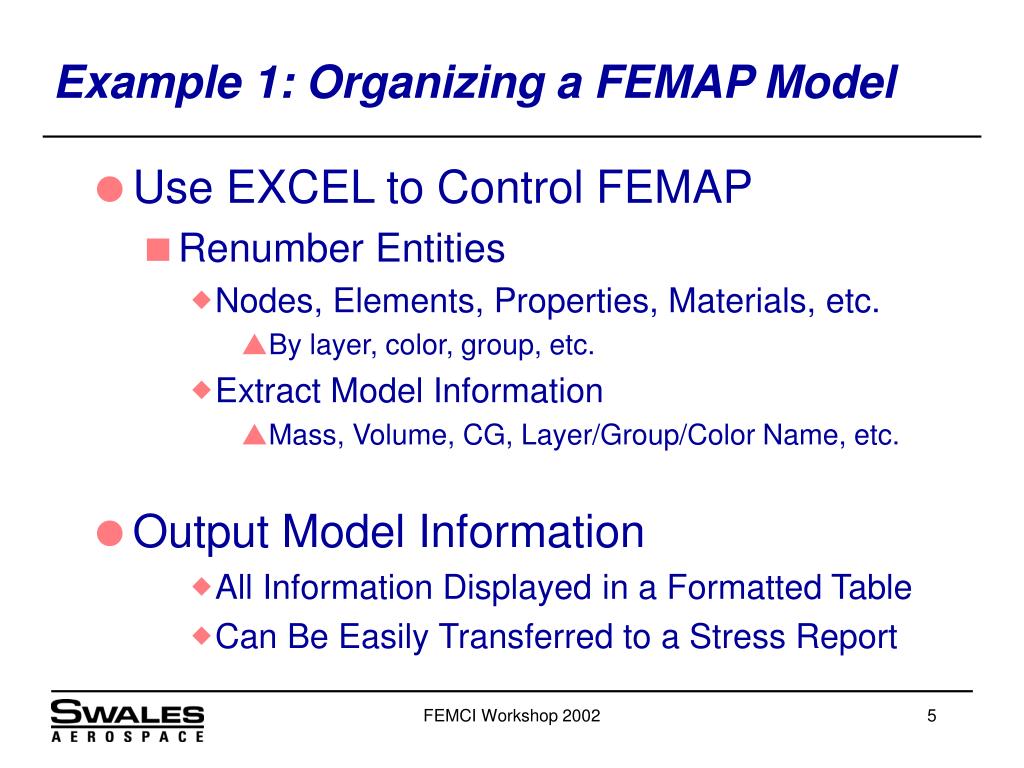 Example 1: Organizing a FEMAP Model

Use EXCEL to Control FEMAP

Renumber Entities

Nodes, Elements, Properties, Materials, etc.

By layer, color, group, etc.

Extract Model Information

Mass, Volume, CG, Layer/Group/Color Name, etc.

Output Model Information

All Information Displayed in a Formatted Table

Can Be Easily Transferred to a Stress Report

SWALES AEROSPACE

FEMCI Workshop 2002

5